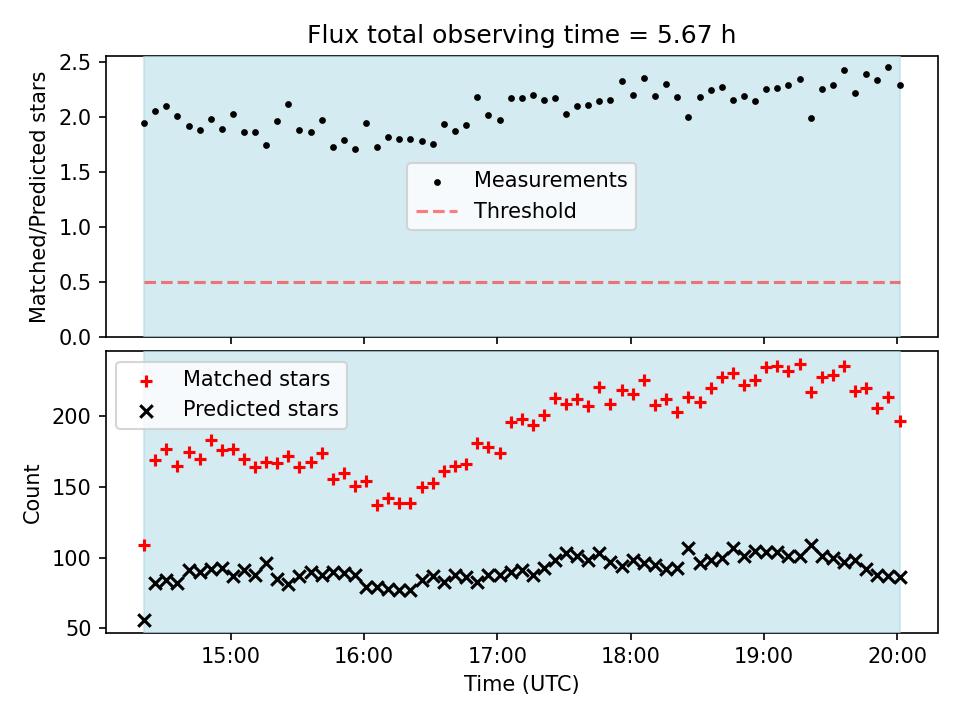 Flux total observing time = 5.67 h

Matched/Predicted stars

2.5
2.0
1.5
1.0
0.5
0.0

Measurements
Threshold

Matched stars
Predicted stars

Count

200
150
100
50

15:00
16:00
17:00
18:00
19:00
20:00

Time (UTC)